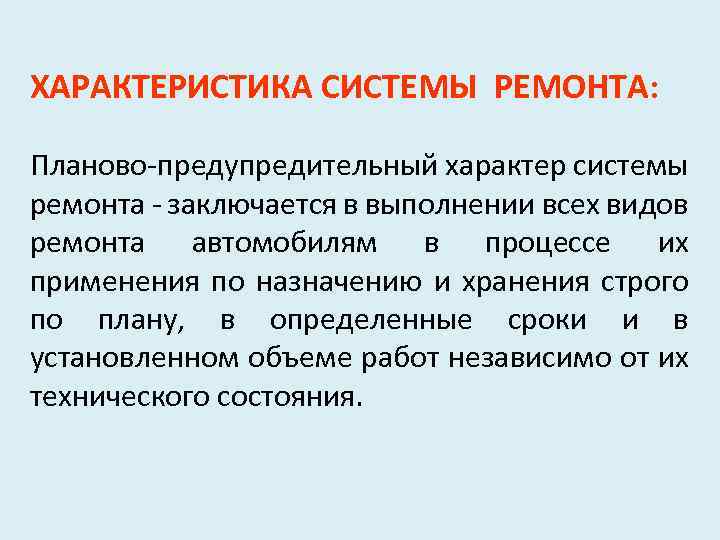 ХАРАКТЕРИСТИКА СИСТЕМЫ РЕМОНТА:

Планово-предупредительный характер системы ремонта - заключается в выполнении всех видов ремонта автомобилям в процессе их применения по назначению и хранения строго по плану, в определенные сроки и в установленном объеме работ независимо от их технического состояния.